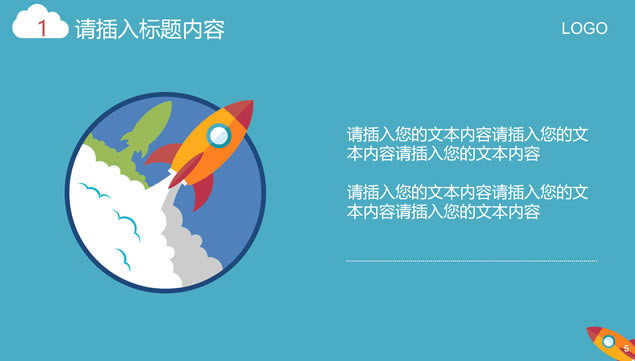 1 请插入标题内容

LOGO

请插入您的文本内容请插入您的文本内容请插入您的文本内容

请插入您的文本内容请插入您的文本内容请插入您的文本内容

5